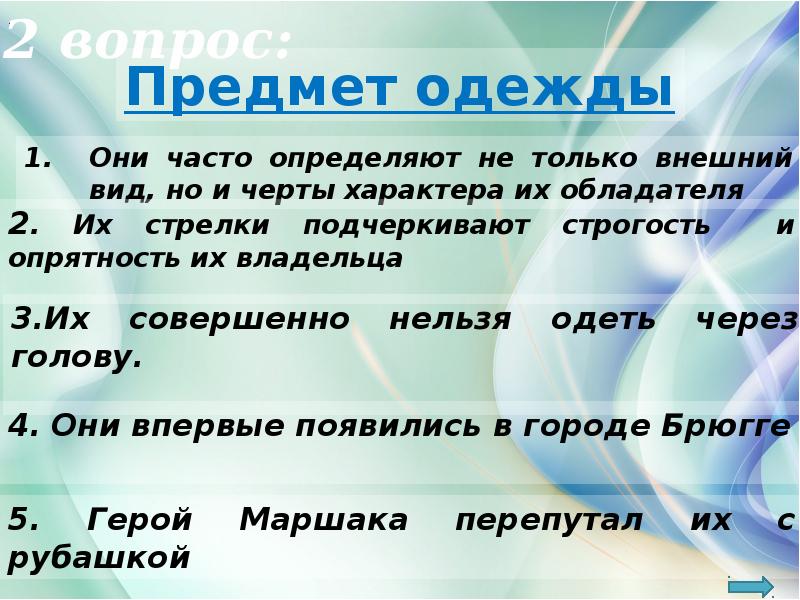 2 вопрос:

Предмет одежды

1. Они часто определяют не только внешний вид, но и черты характера их обладателя

2. Их стрелки подчеркивают строгость и опрятность их владельца

3.Их совершенно нельзя одеть через голову.

4. Они впервые появились в городе Брюгге

5. Герой Маршака перепутал их с рубашкой